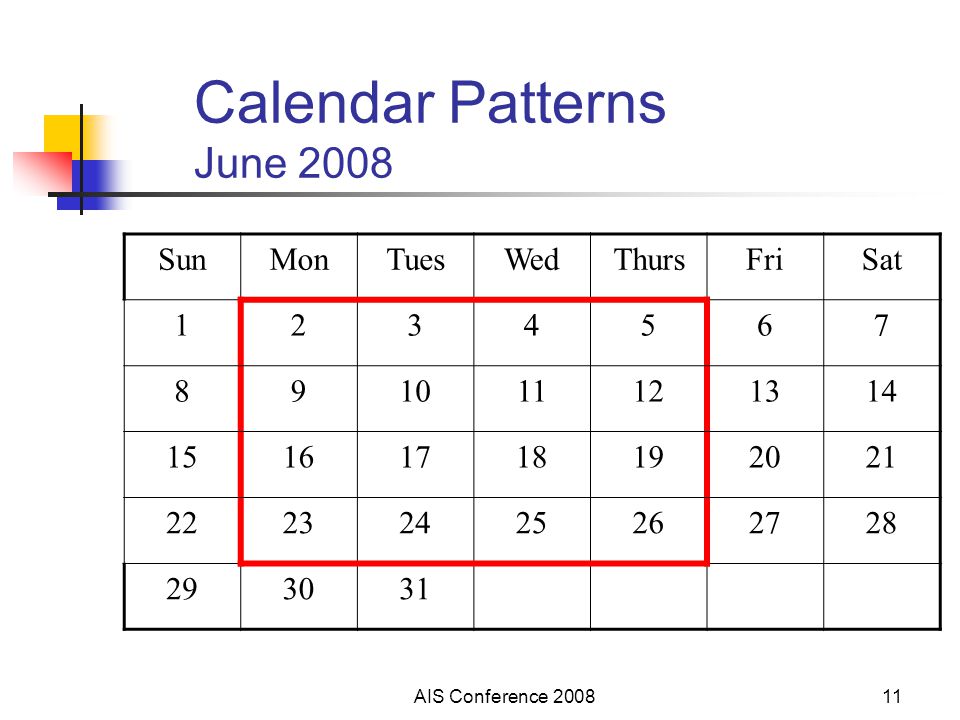 Calendar Patterns
June 2008

| Sun | Mon | Tues | Wed | Thurs | Fri | Sat |
|---|---|---|---|---|---|---|
| 1 | 2 | 3 | 4 | 5 | 6 | 7 |
| 8 | 9 | 10 | 11 | 12 | 13 | 14 |
| 15 | 16 | 17 | 18 | 19 | 20 | 21 |
| 22 | 23 | 24 | 25 | 26 | 27 | 28 |
| 29 | 30 | 31 | | | | |

AIS Conference 2008

11